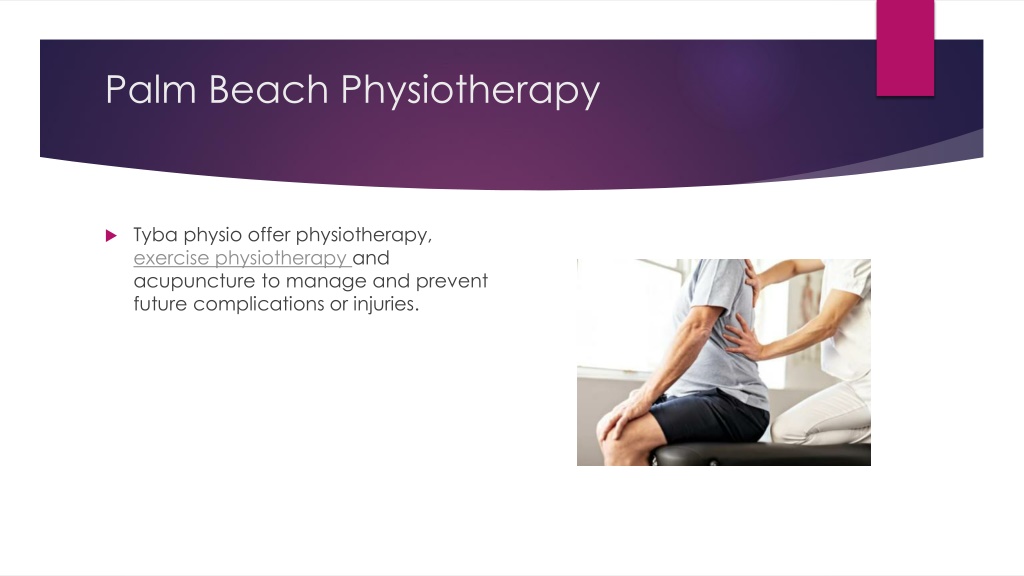 Palm Beach Physiotherapy

Tyba physio offer physiotherapy, exercise physiotherapy and acupuncture to manage and prevent future complications or injuries.